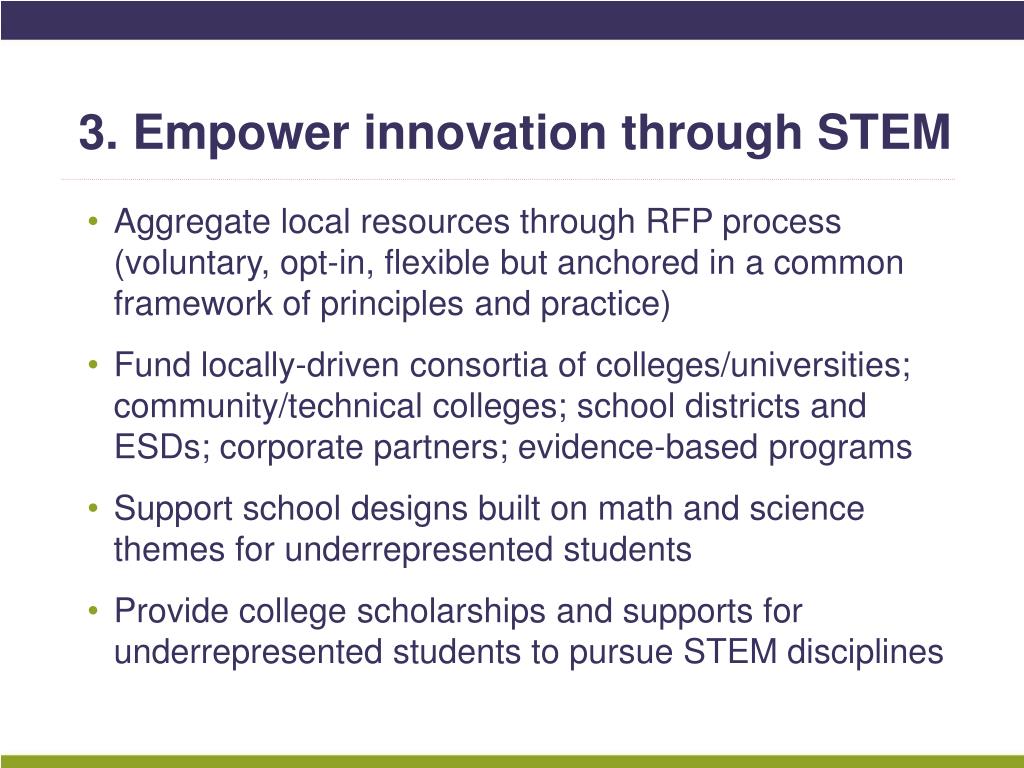 3. Empower innovation through STEM

• Aggregate local resources through RFP process (voluntary, opt-in, flexible but anchored in a common framework of principles and practice)

• Fund locally-driven consortia of colleges/universities; community/technical colleges; school districts and ESDs; corporate partners; evidence-based programs

• Support school designs built on math and science themes for underrepresented students

• Provide college scholarships and supports for underrepresented students to pursue STEM disciplines